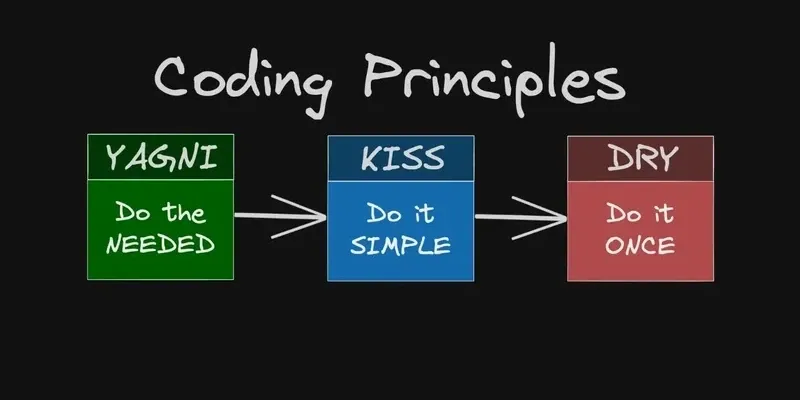 Coding Principles

YAGNI
Do the NEEDED

KISS
Do it SIMPLE

DRY
Do it ONCE